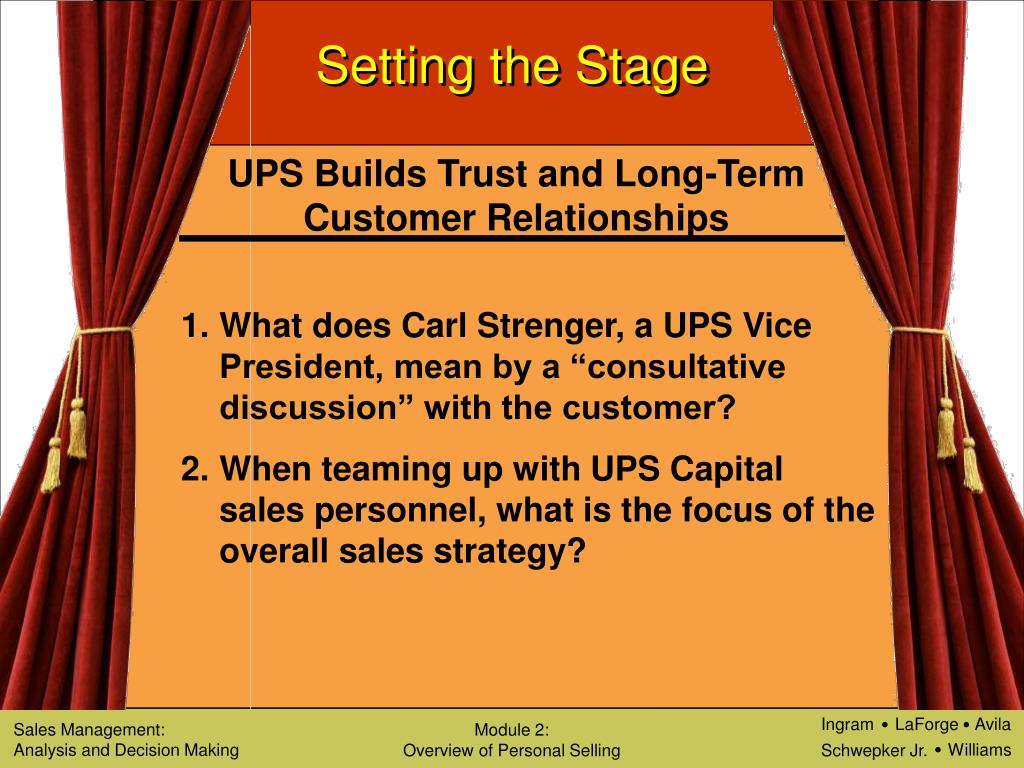 Setting the Stage

UPS Builds Trust and Long-Term Customer Relationships

1. What does Carl Strenger, a UPS Vice President, mean by a “consultative discussion” with the customer?

2. When teaming up with UPS Capital sales personnel, what is the focus of the overall sales strategy?

Sales Management:
Analysis and Decision Making

Module 2:
Overview of Personal Selling

Ingram • LaForge • Avila
Schwepker Jr. • Williams